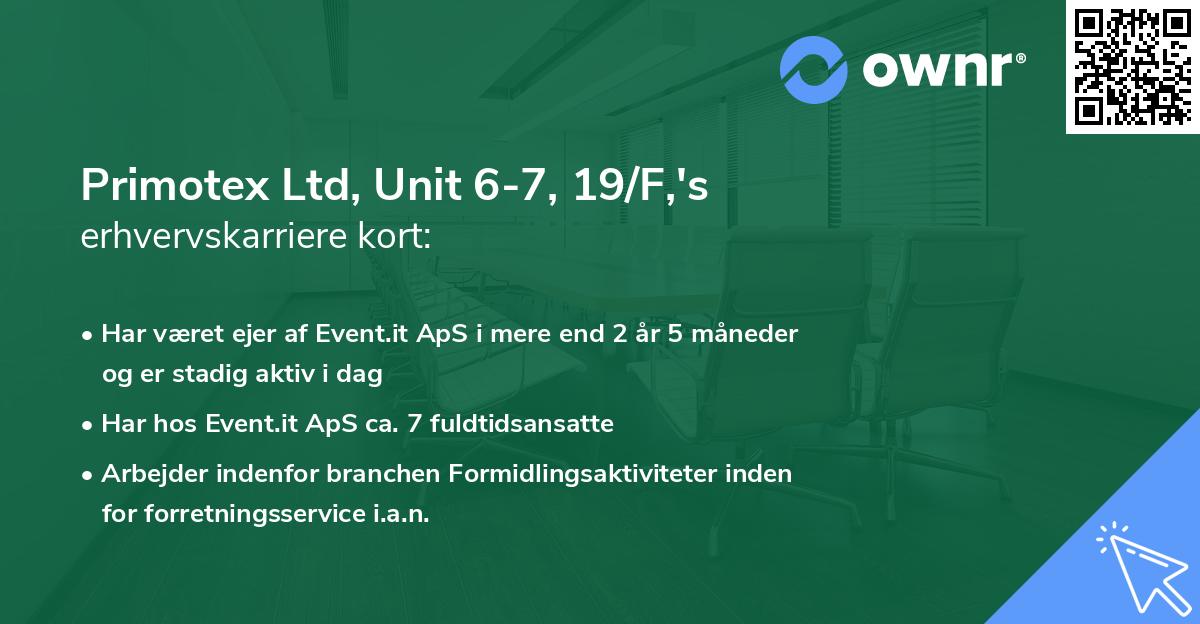 ownr®

Primotex Ltd, Unit 6-7, 19/F,'s erhvervskarriere kort:

• Har været ejer af Event.it ApS i mere end 2 år 5 måneder og er stadig aktiv i dag

• Har hos Event.it ApS ca. 7 fuldtidsansatte

• Arbejder indenfor branchen Formidlingsaktiviteter inden for forretningsservice i.a.n.